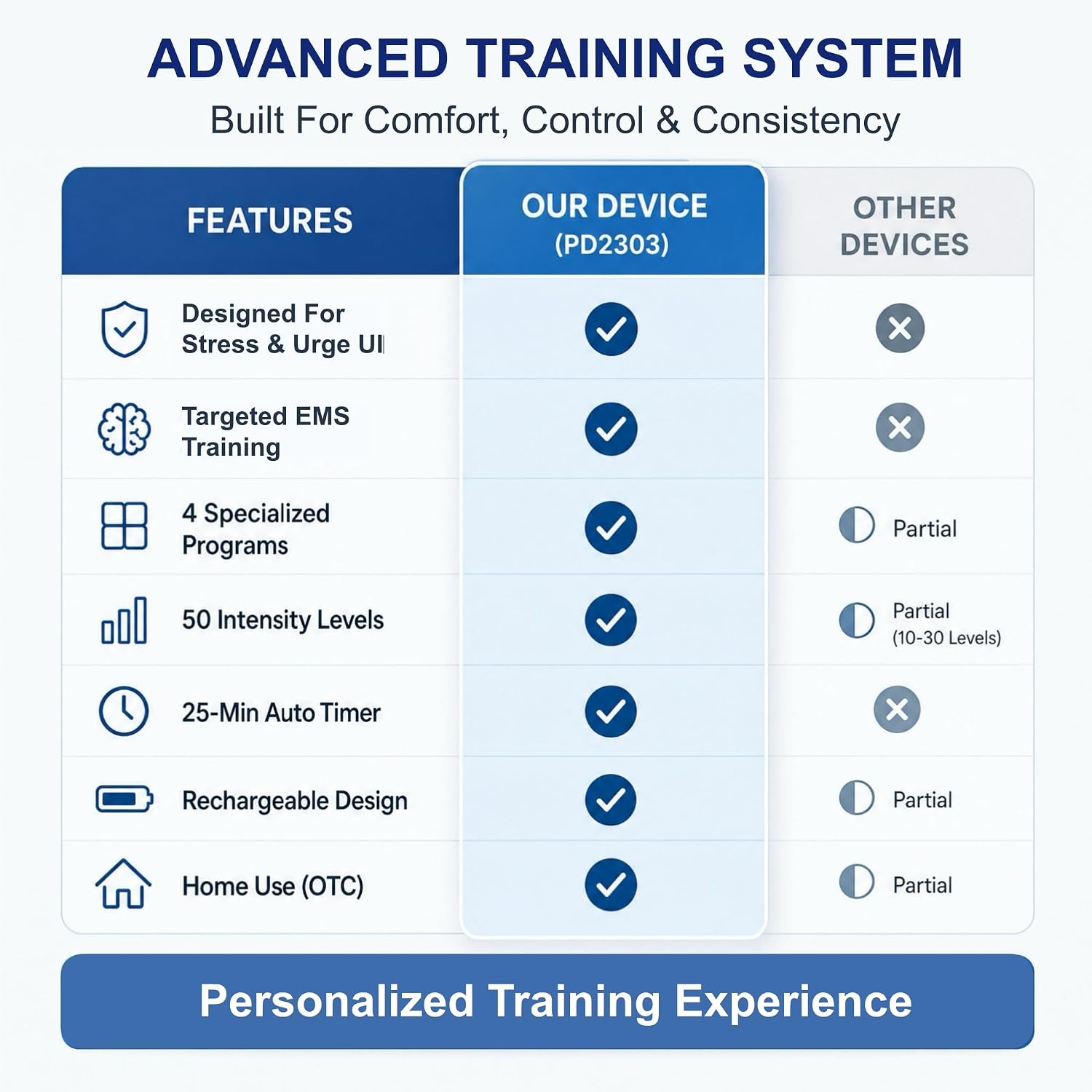 ADVANCED TRAINING SYSTEM

Built For Comfort, Control & Consistency

| FEATURES | OUR DEVICE (PD2303) | OTHER DEVICES |
|---|---|---|
| Designed For Stress & Urge UI | ✓ | ✗ |
| Targeted EMS Training | ✓ | ✗ |
| 4 Specialized Programs | ✓ | Partial |
| 50 Intensity Levels | ✓ | Partial (10-30 Levels) |
| 25-Min Auto Timer | ✓ | ✗ |
| Rechargeable Design | ✓ | Partial |
| Home Use (OTC) | ✓ | Partial |

Personalized Training Experience